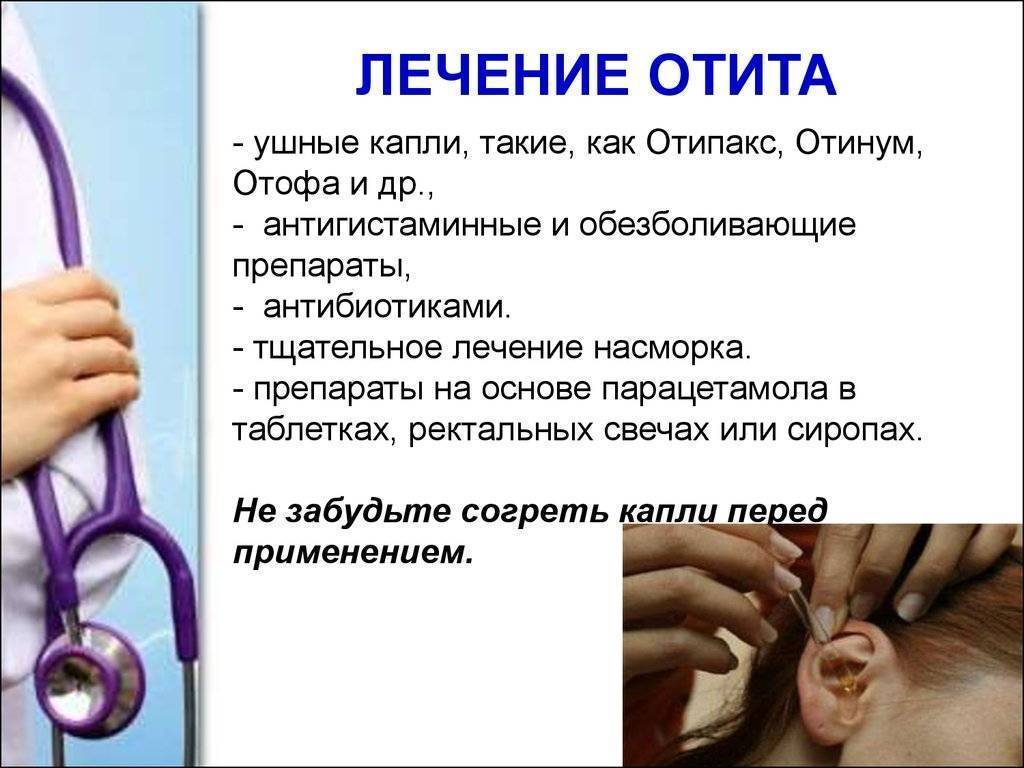 ЛЕЧЕНИЕ ОТИТА

- ушные капли, такие, как Отипакс, Отинум, Отофа и др.,
- антигистаминные и обезболивающие препараты,
- антибиотиками.
- тщательное лечение насморка.
- препараты на основе парацетамола в таблетках, ректальных свечах или сиропах.

Не забудьте согреть капли перед применением.